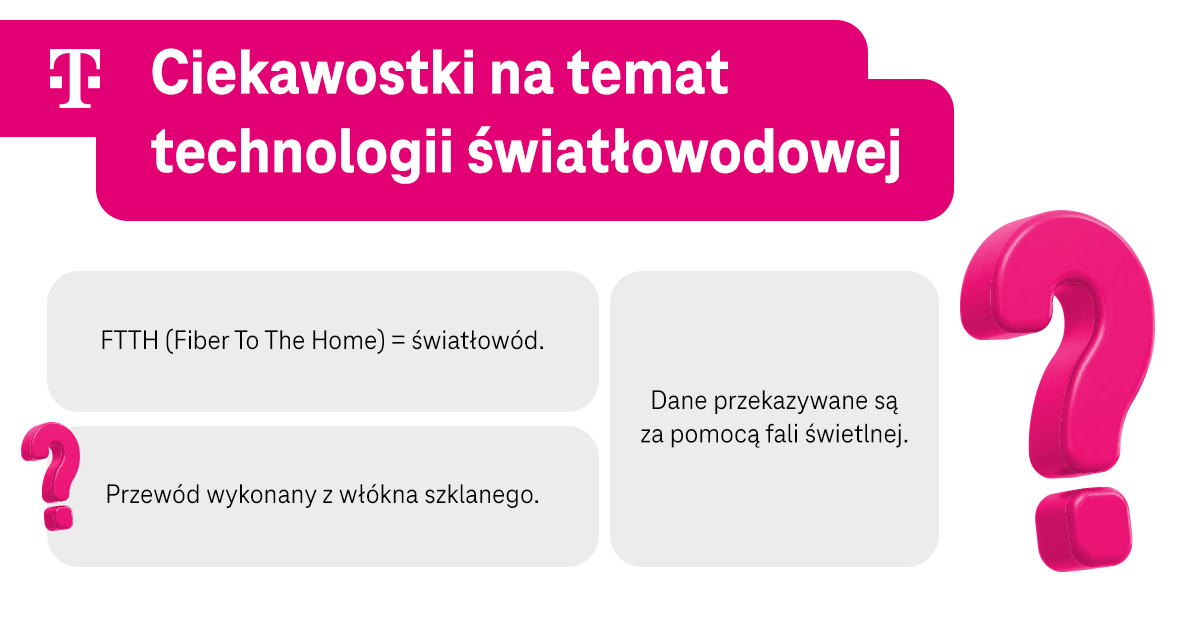 T

Ciekawostki na temat technologii światłowodowej

FTTH (Fiber To The Home) = światłowód.

Przewód wykonany z włókna szklanego.

Dane przekazywane są za pomocą fali świetlnej.